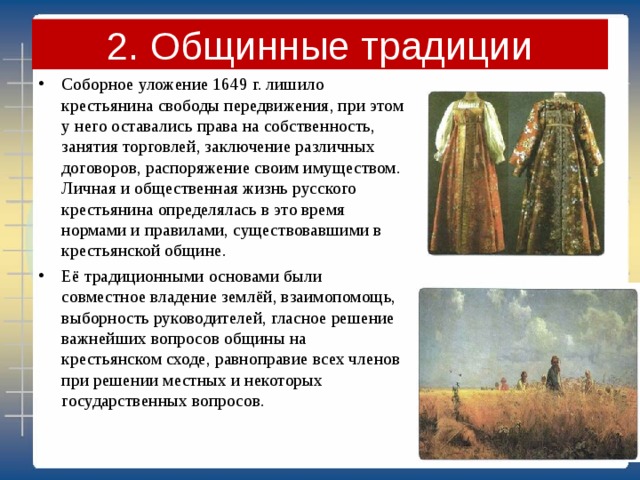 2. Общинные традиции

• Соборное уложение 1649 г. лишило крестьянина свободы передвижения, при этом у него оставались права на собственность, занятия торговлей, заключение различных договоров, распоряжение своим имуществом. Личная и общественная жизнь русского крестьянина определялась в это время нормами и правилами, существовавшими в крестьянской общине.

• Её традиционными основами были совместное владение землёй, взаимопомощь, выборность руководителей, гласное решение важнейших вопросов общины на крестьянском сходе, равноправие всех членов при решении местных и некоторых государственных вопросов.